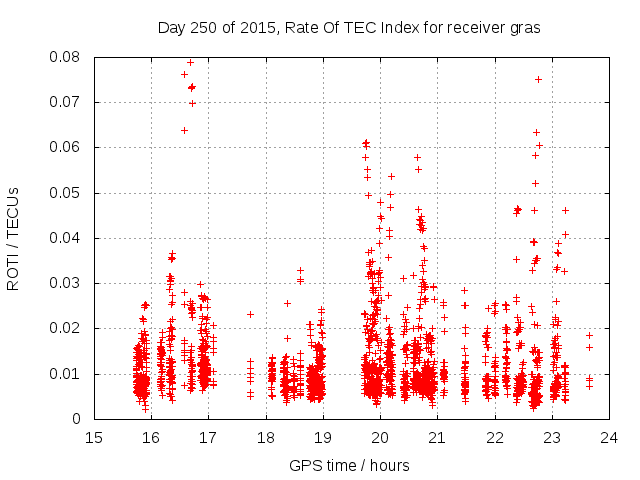 Day 250 of 2015, Rate Of TEC Index for receiver gras

ROTI / TECUs

0.08
0.07
0.06
0.05
0.04
0.03
0.02
0.01
0

15 16 17 18 19 20 21 22 23 24

GPS time / hours